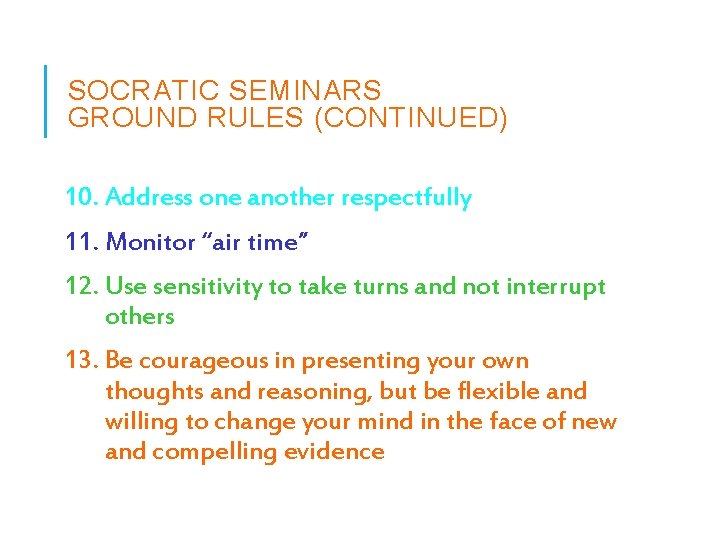 SOCRATIC SEMINARS
GROUND RULES (CONTINUED)

10. Address one another respectfully

11. Monitor “air time”

12. Use sensitivity to take turns and not interrupt others

13. Be courageous in presenting your own thoughts and reasoning, but be flexible and willing to change your mind in the face of new and compelling evidence